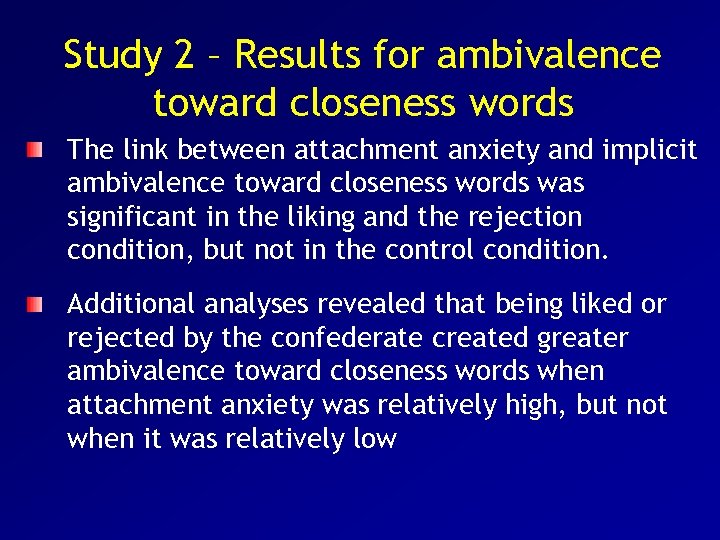 Study 2 – Results for ambivalence toward closeness words

The link between attachment anxiety and implicit ambivalence toward closeness words was significant in the liking and the rejection condition, but not in the control condition.

Additional analyses revealed that being liked or rejected by the confederate created greater ambivalence toward closeness words when attachment anxiety was relatively high, but not when it was relatively low